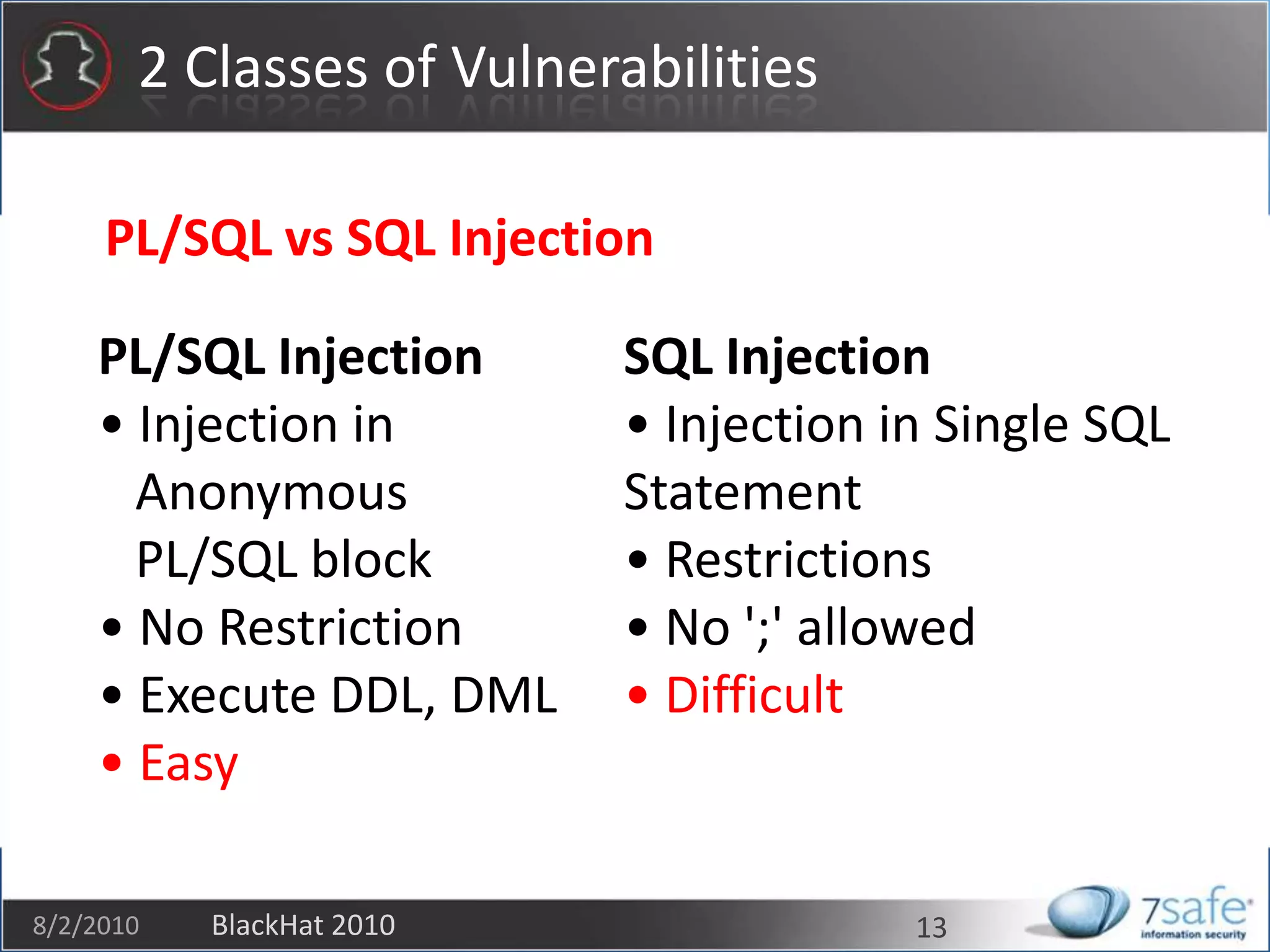 2 Classes of Vulnerabilities

PL/SQL vs SQL Injection

PL/SQL Injection
• Injection in Anonymous PL/SQL block
• No Restriction
• Execute DDL, DML
• Easy

SQL Injection
• Injection in Single SQL Statement
• Restrictions
• No ';' allowed
• Difficult

8/2/2010 BlackHat 2010 13

7safe information security